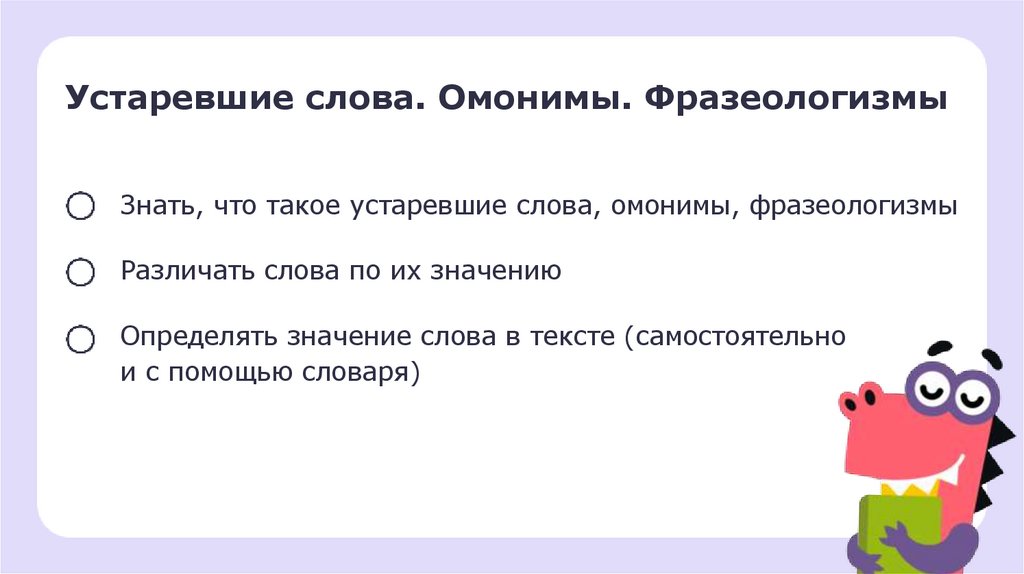 Устаревшие слова. Омонимы. Фразеологизмы

Знать, что такое устаревшие слова, омонимы, фразеологизмы

Различать слова по их значению

Определять значение слова в тексте (самостоятельно и с помощью словаря)